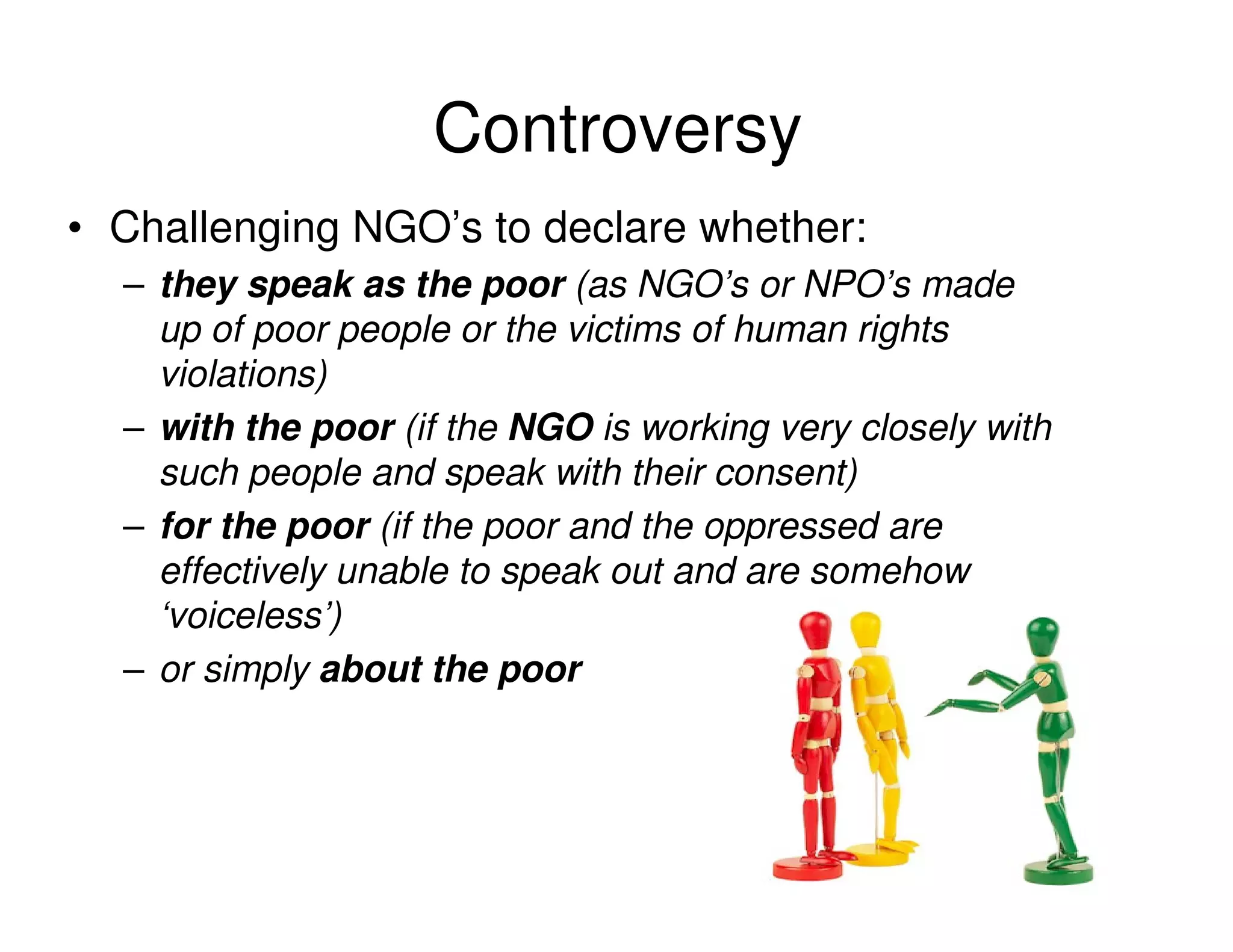 Controversy

• Challenging NGO’s to declare whether:
  – they speak as the poor (as NGO’s or NPO’s made up of poor people or the victims of human rights violations)
  – with the poor (if the NGO is working very closely with such people and speak with their consent)
  – for the poor (if the poor and the oppressed are effectively unable to speak out and are somehow ‘voiceless’)
  – or simply about the poor